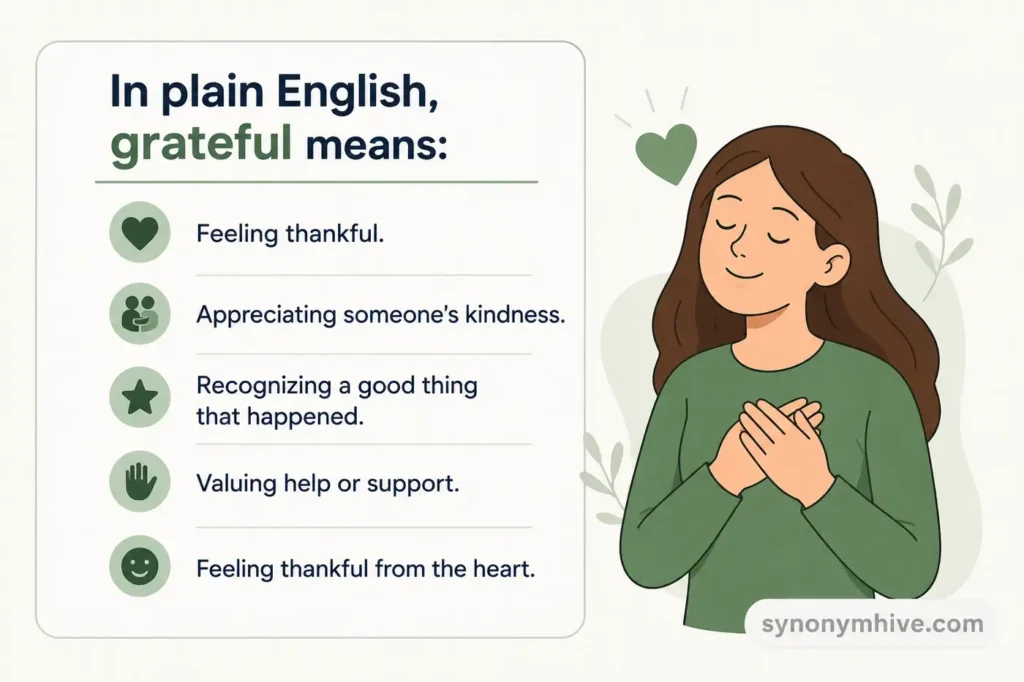 In plain English, grateful means:

Feeling thankful.

Appreciating someone's kindness.

Recognizing a good thing that happened.

Valuing help or support.

Feeling thankful from the heart.

synonymhive.com